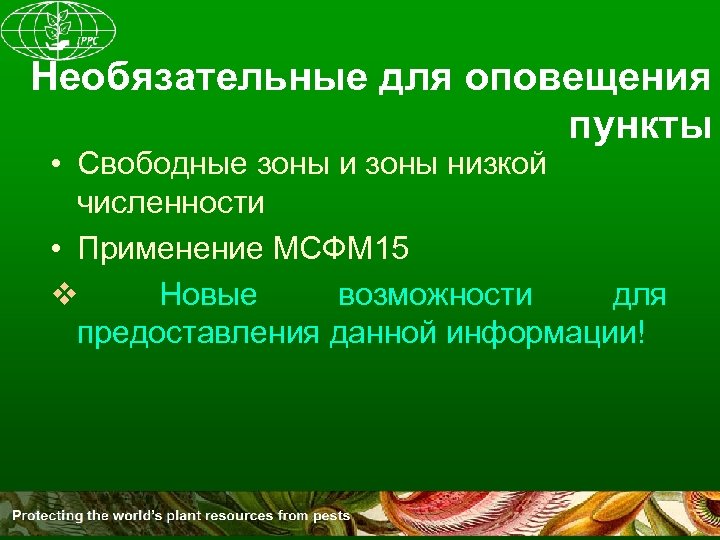 IPPC

Необязательные для оповещения пункты

• Свободные зоны и зоны низкой численности

• Применение МСФМ15

❖ Новые возможности для предоставления данной информации!

Protecting the world's plant resources from pests